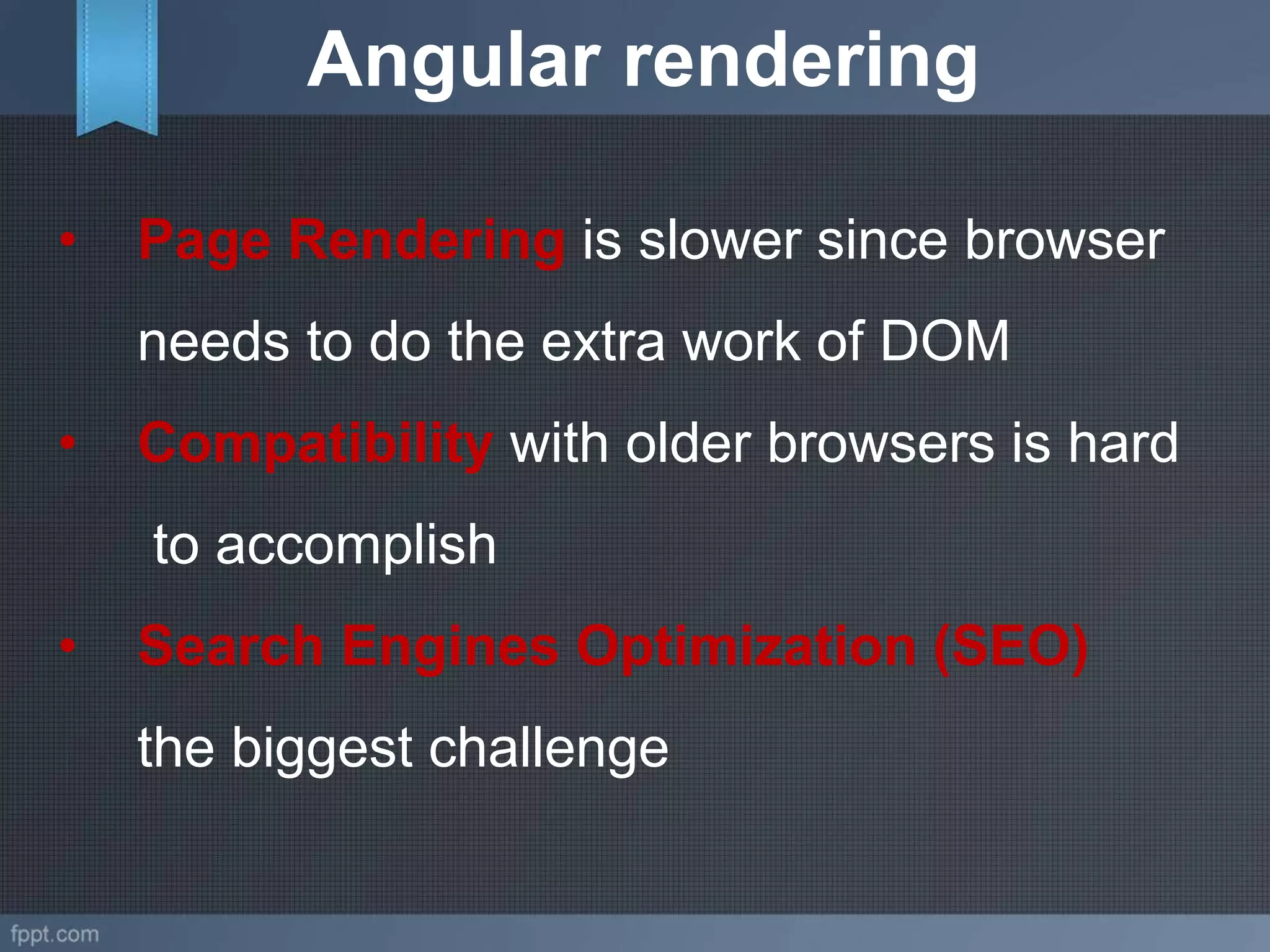 Angular rendering

• Page Rendering is slower since browser needs to do the extra work of DOM

• Compatibility with older browsers is hard to accomplish

• Search Engines Optimization (SEO) the biggest challenge

fppt.com